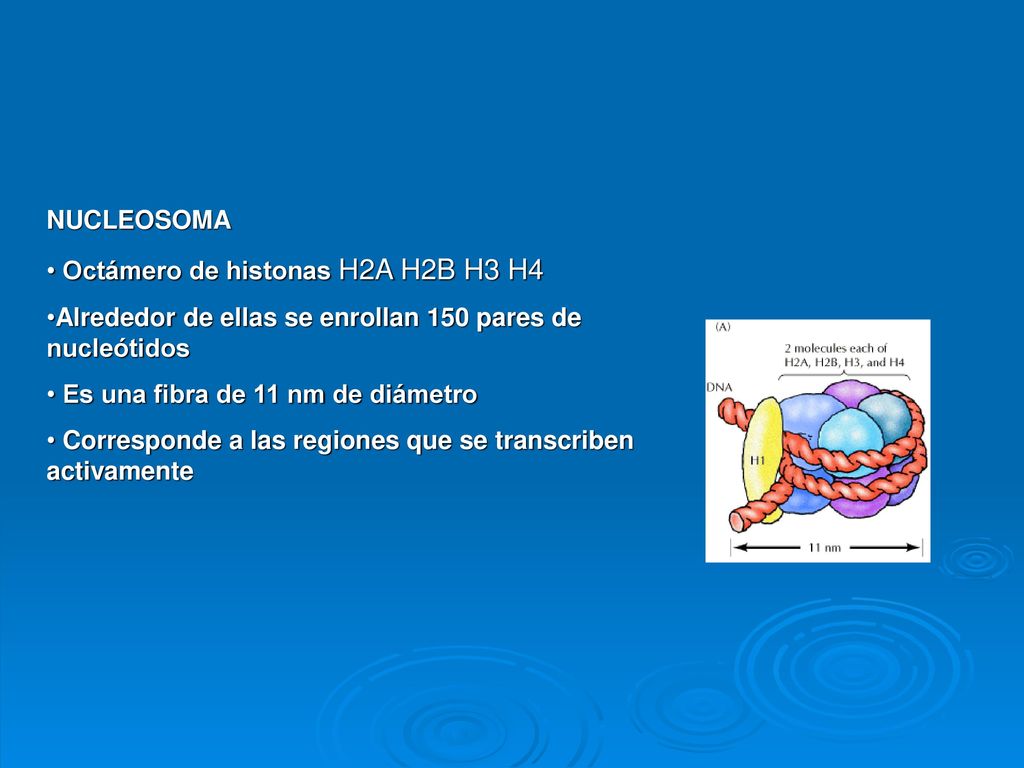 NUCLEOSOMA

• Octámero de histonas H2A H2B H3 H4

•Alrededor de ellas se enrollan 150 pares de nucleótidos

• Es una fibra de 11 nm de diámetro

• Corresponde a las regiones que se transcriben activamente

(A)

2 molecules each of H2A, H2B, H3, and H4

DNA

H1

11 nm